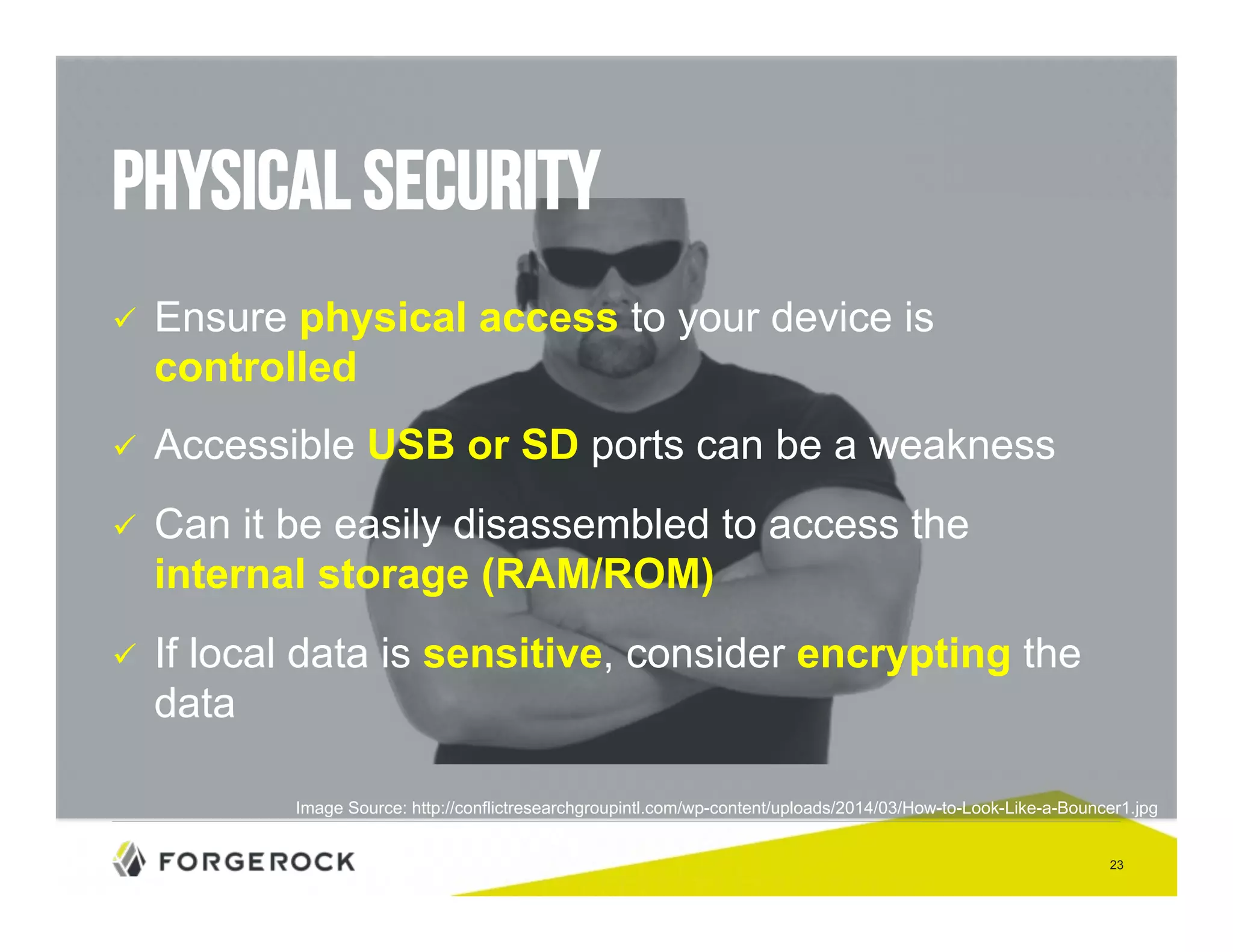 PHYSICAL SECURITY

✓ Ensure physical access to your device is controlled

✓ Accessible USB or SD ports can be a weakness

✓ Can it be easily disassembled to access the internal storage (RAM/ROM)

✓ If local data is sensitive, consider encrypting the data

Image Source: http://conflictresearchgroupintl.com/wp-content/uploads/2014/03/How-to-Look-Like-a-Bouncer1.jpg

FORGEROCK

23